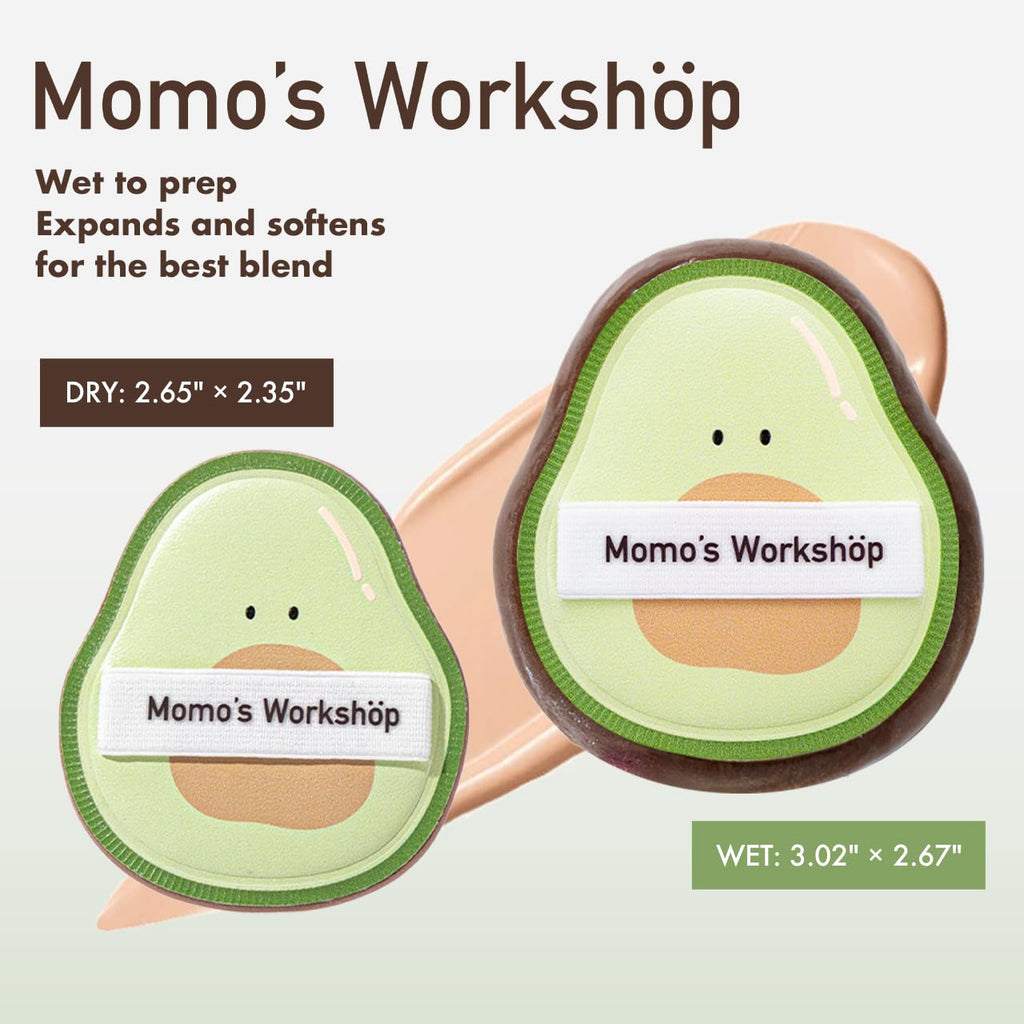 Momo's Workshöp

Wet to prep
Expands and softens
for the best blend

DRY: 2.65" × 2.35"

Momo's Workshöp

Momo's Workshöp

WET: 3.02" × 2.67"